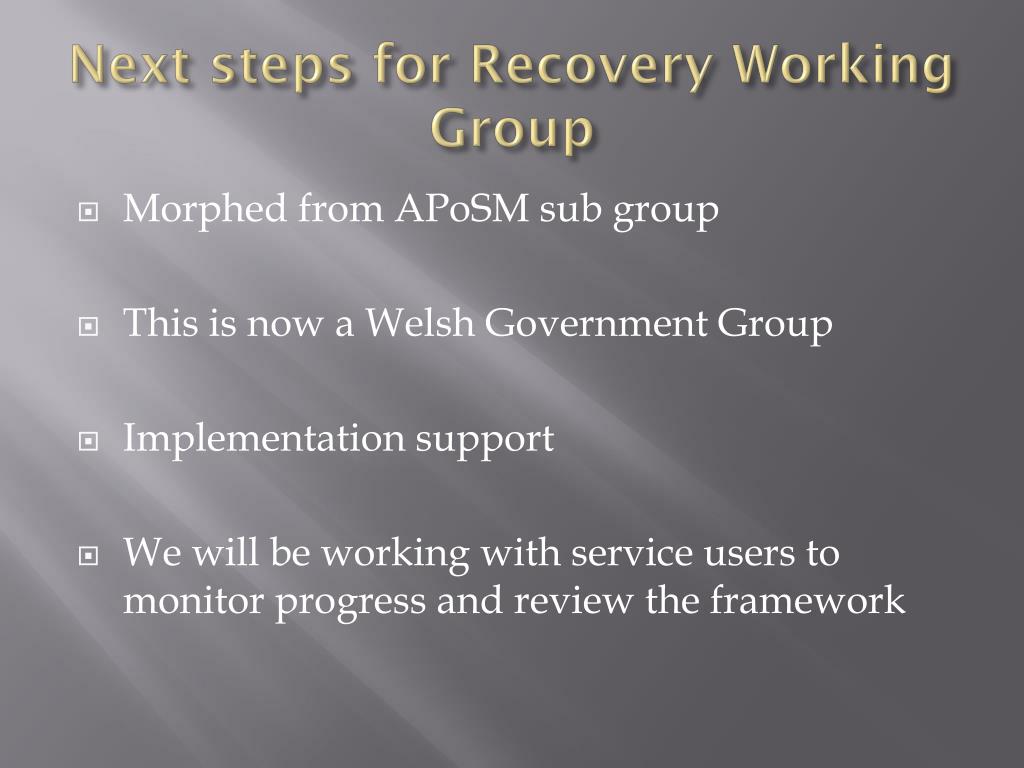 Next steps for Recovery Working Group

Morphed from APoSM sub group

This is now a Welsh Government Group

Implementation support

We will be working with service users to monitor progress and review the framework